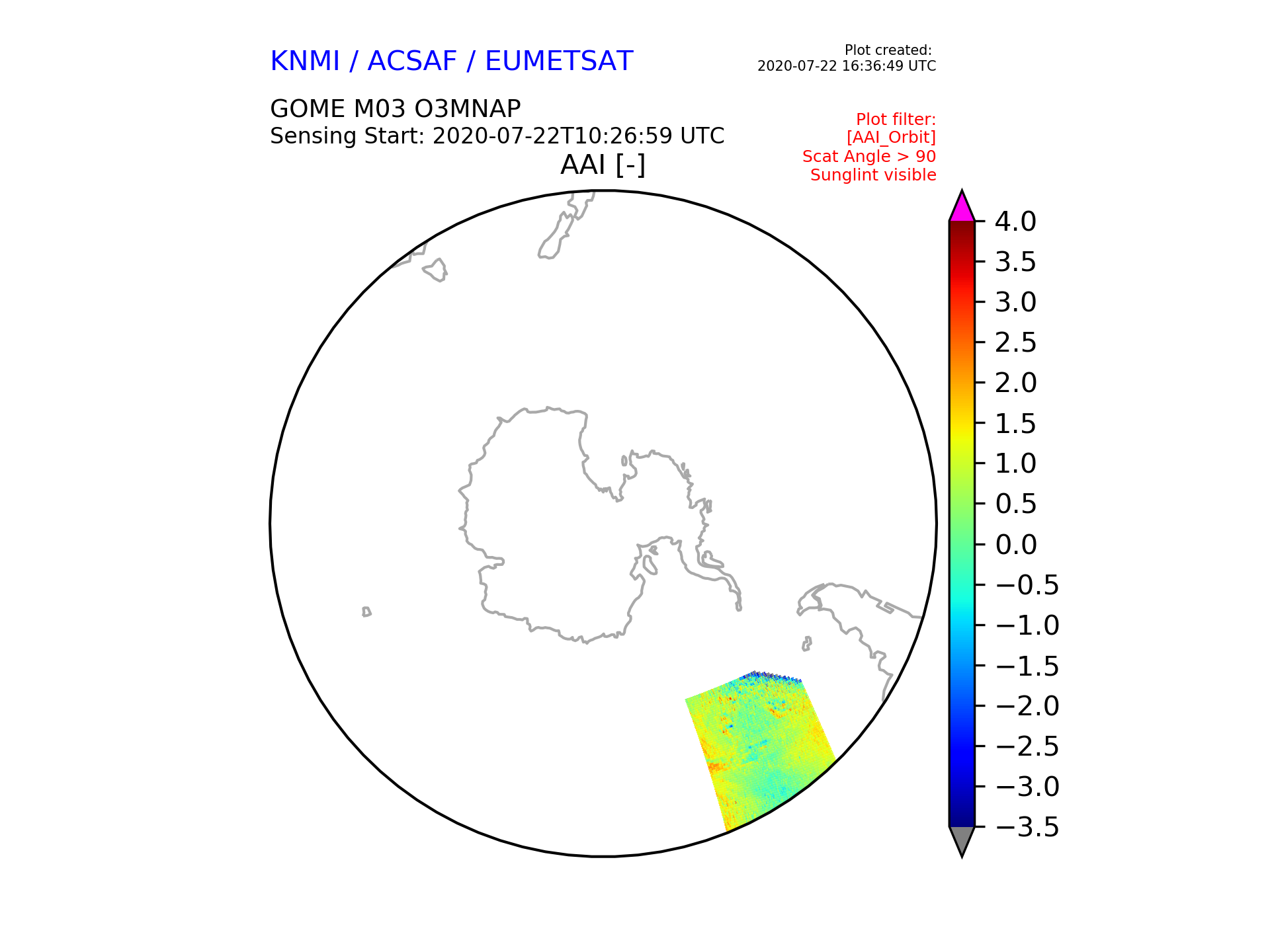 KNMI / ACSAF / EUMETSAT

Plot created:
2020-07-22 16:36:49 UTC

GOME M03 O3MNAP
Sensing Start: 2020-07-22T10:26:59 UTC

Plot filter:
[AAI_Orbit]
Scat Angle > 90
Sunglint visible

AAI [-]

4.0
3.5
3.0
2.5
2.0
1.5
1.0
0.5
0.0
−0.5
−1.0
−1.5
−2.0
−2.5
−3.0
−3.5